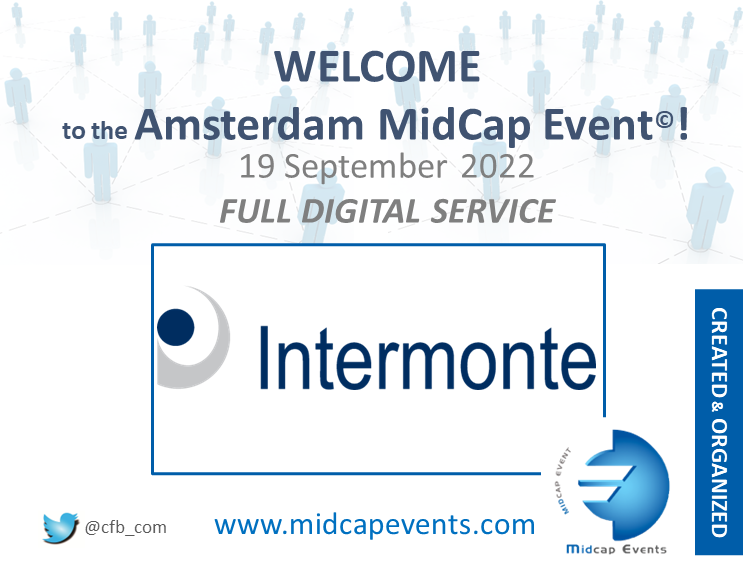 WELCOME

to the Amsterdam MidCap Event©!

19 September 2022

FULL DIGITAL SERVICE

Intermonte

CREATED & ORGANIZED

@cfb_com

www.midcapevents.com

MIDCAP EVENT

Midcap Events